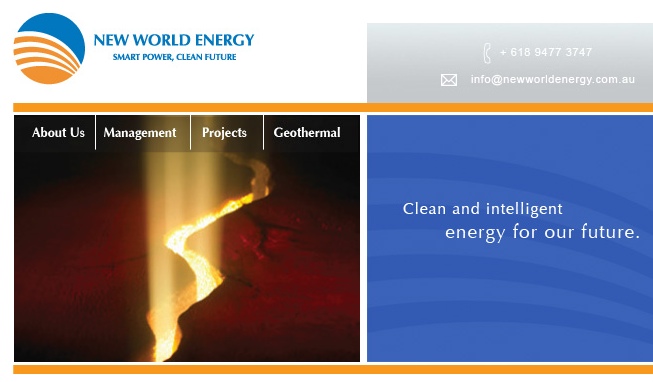 NEW WORLD ENERGY
SMART POWER, CLEAN FUTURE

+ 618 9477 3747
info@newworldenergy.com.au

About Us
Management
Projects
Geothermal

Clean and intelligent
energy for our future.